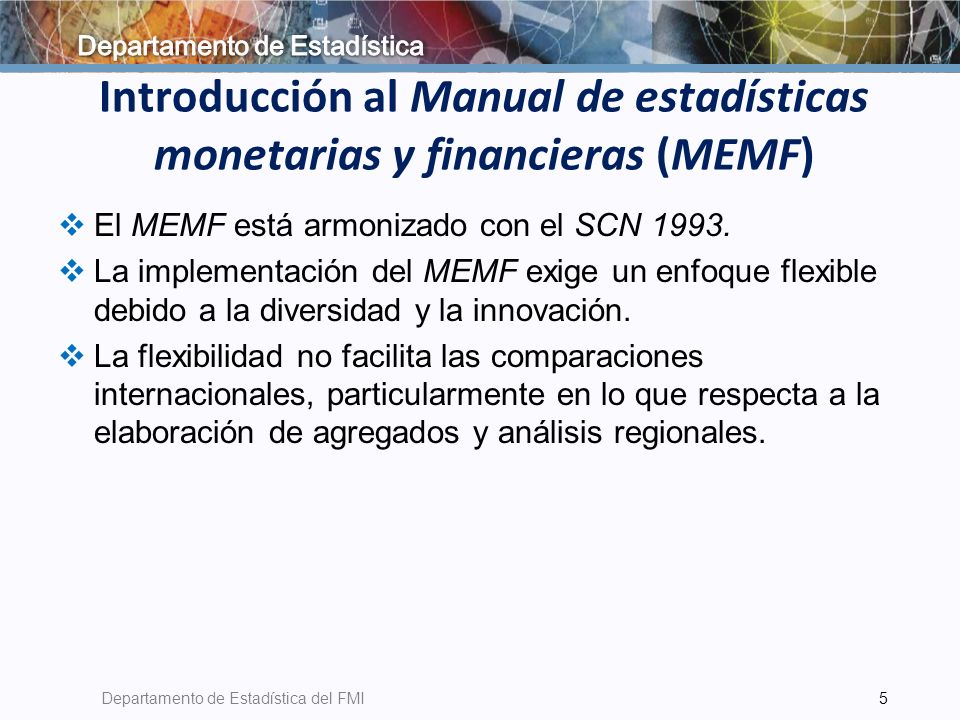 Departamento de Estadística

Introducción al Manual de estadísticas monetarias y financieras (MEMF)

❖ El MEMF está armonizado con el SCN 1993.

❖ La implementación del MEMF exige un enfoque flexible debido a la diversidad y la innovación.

❖ La flexibilidad no facilita las comparaciones internacionales, particularmente en lo que respecta a la elaboración de agregados y análisis regionales.

Departamento de Estadística del FMI

5